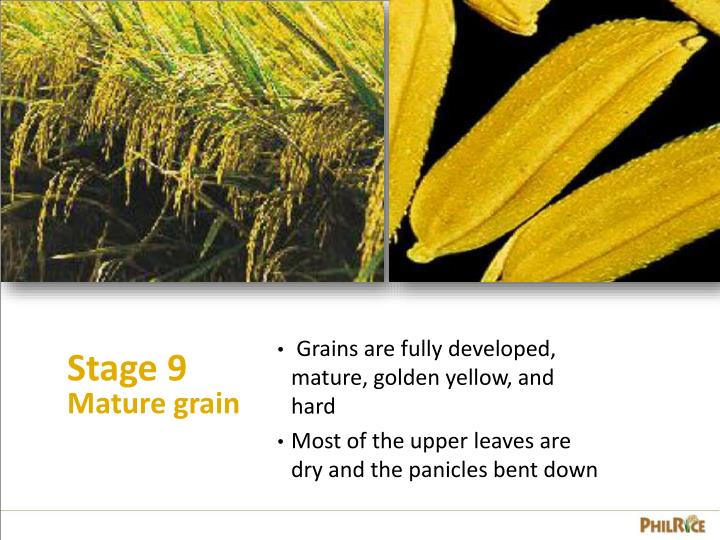 Stage 9
Mature grain

• Grains are fully developed, mature, golden yellow, and hard

• Most of the upper leaves are dry and the panicles bent down

PHILRICE